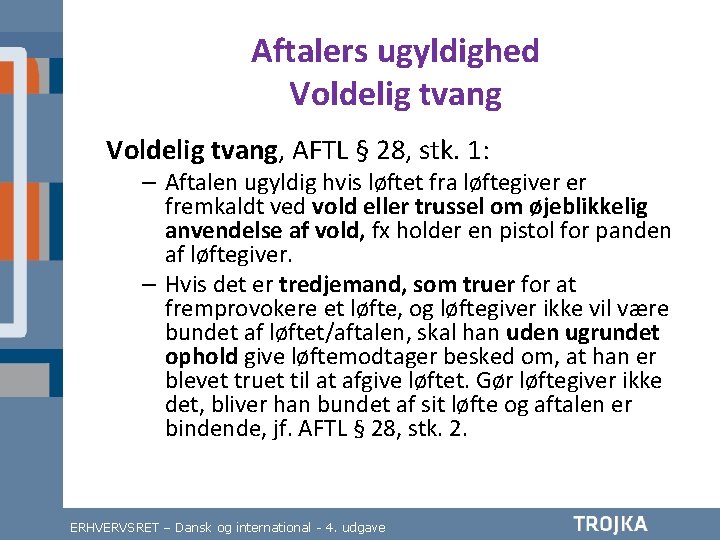 Aftalers ugyldighed
Voldelig tvang

Voldelig tvang, AFTL § 28, stk. 1:

– Aftalen ugyldig hvis løftet fra løftegiver er fremkaldt ved vold eller trussel om øjeblikkelig anvendelse af vold, fx holder en pistol for panden af løftegiver.

– Hvis det er tredjemand, som truer for at fremprovokere et løfte, og løftegiver ikke vil være bundet af løftet/aftalen, skal han uden ugrundet ophold give løftemodtager besked om, at han er blevet truet til at afgive løftet. Gør løftegiver ikke det, bliver han bundet af sit løfte og aftalen er bindende, jf. AFTL § 28, stk. 2.

ERHVERVSRET – Dansk og international - 4. udgave

TROJKA